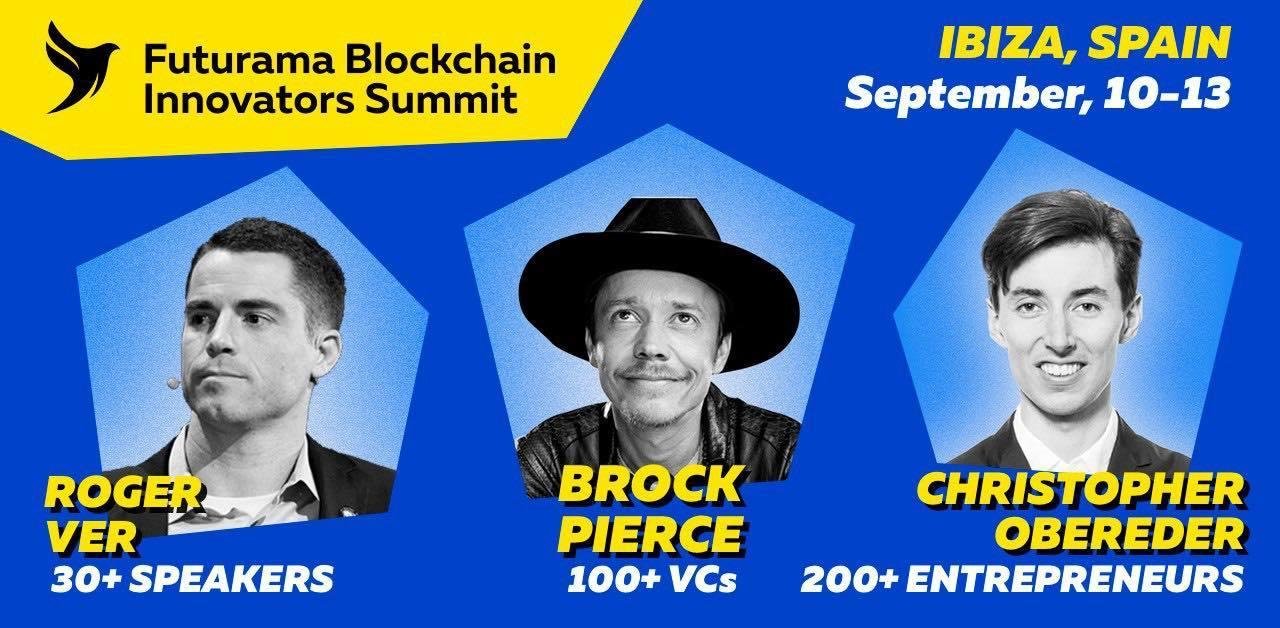 Futurama Blockchain Innovators Summit

IBIZA, SPAIN
September, 10-13

ROGER VER
30+ SPEAKERS

BROCK PIERCE
100+ VCs

CHRISTOPHER OBEREDER
200+ ENTREPRENEURS